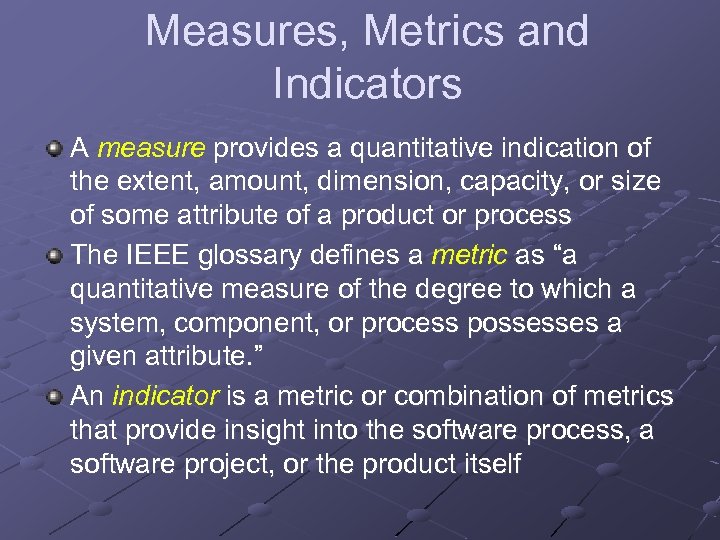 Measures, Metrics and Indicators

A measure provides a quantitative indication of the extent, amount, dimension, capacity, or size of some attribute of a product or process

The IEEE glossary defines a metric as “a quantitative measure of the degree to which a system, component, or process possesses a given attribute.”

An indicator is a metric or combination of metrics that provide insight into the software process, a software project, or the product itself